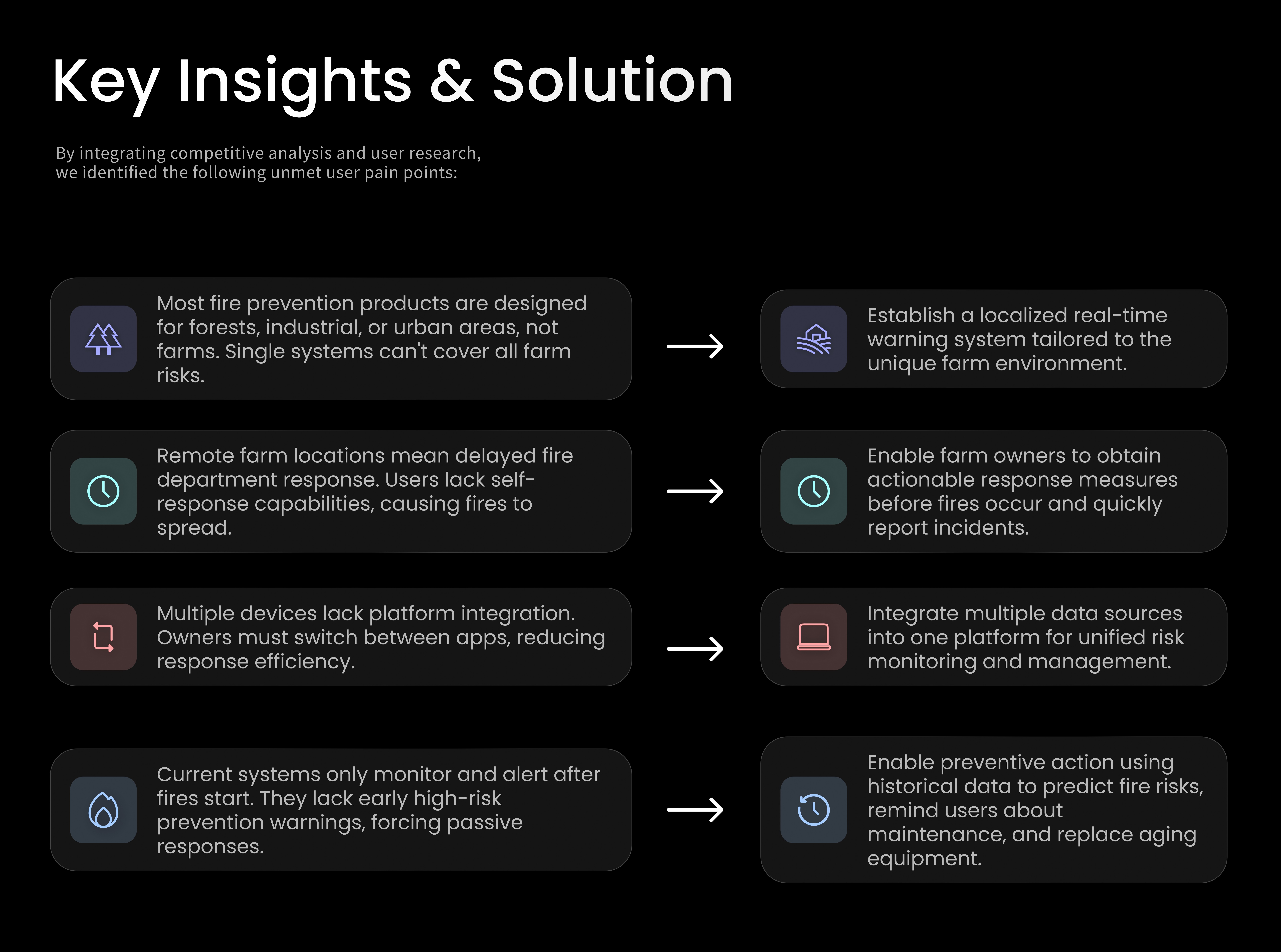 Key Insights & Solution

By integrating competitive analysis and user research, we identified the following unmet user pain points:

Most fire prevention products are designed for forests, industrial, or urban areas, not farms. Single systems can't cover all farm risks.

Establish a localized real-time warning system tailored to the unique farm environment.

Remote farm locations mean delayed fire department response. Users lack self-response capabilities, causing fires to spread.

Enable farm owners to obtain actionable response measures before fires occur and quickly report incidents.

Multiple devices lack platform integration. Owners must switch between apps, reducing response efficiency.

Integrate multiple data sources into one platform for unified risk monitoring and management.

Current systems only monitor and alert after fires start. They lack early high-risk prevention warnings, forcing passive responses.

Enable preventive action using historical data to predict fire risks, remind users about maintenance, and replace aging equipment.